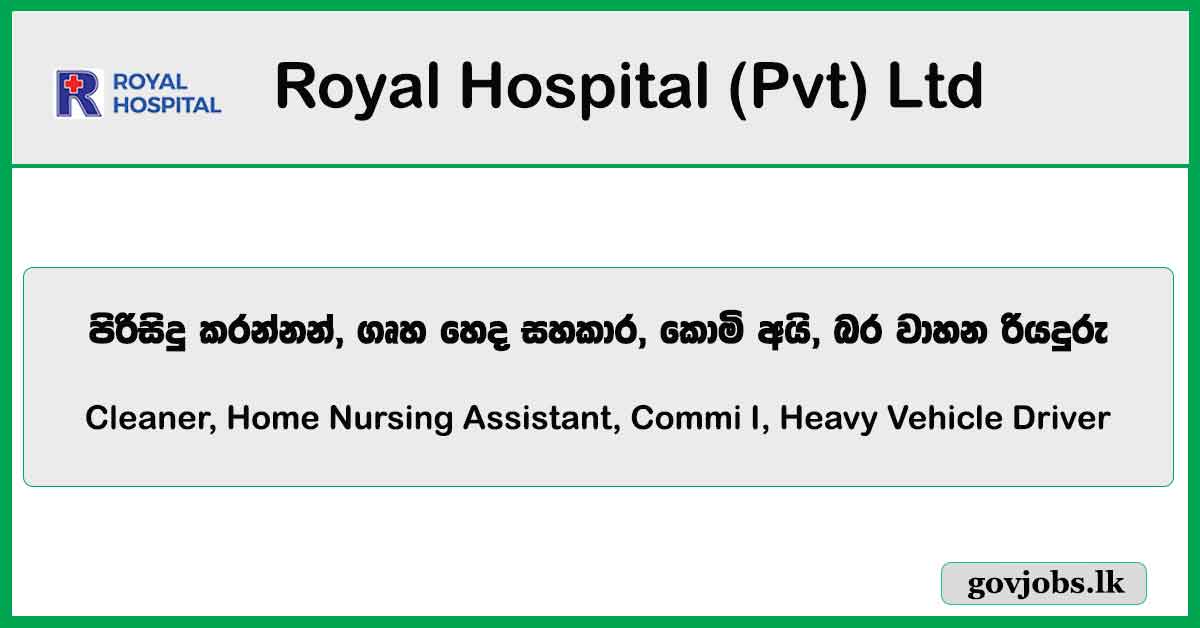 ROYAL HOSPITAL

Royal Hospital (Pvt) Ltd

පිරිසිදු කරන්නන්, ගෘහ හෙද සහකාර, කොමි අයි, බර වාහන රියදුරු

Cleaner, Home Nursing Assistant, Commi I, Heavy Vehicle Driver

govjobs.lk